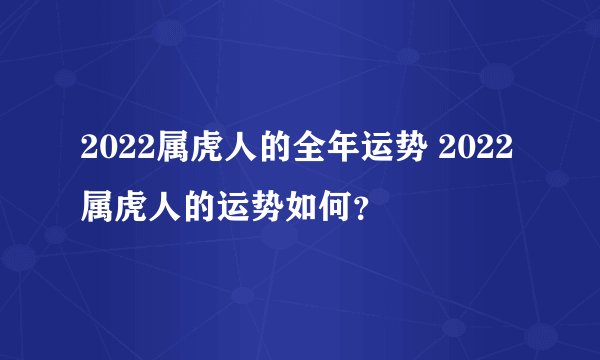 2022属虎人的全年运势 2022属虎人的运势如何？